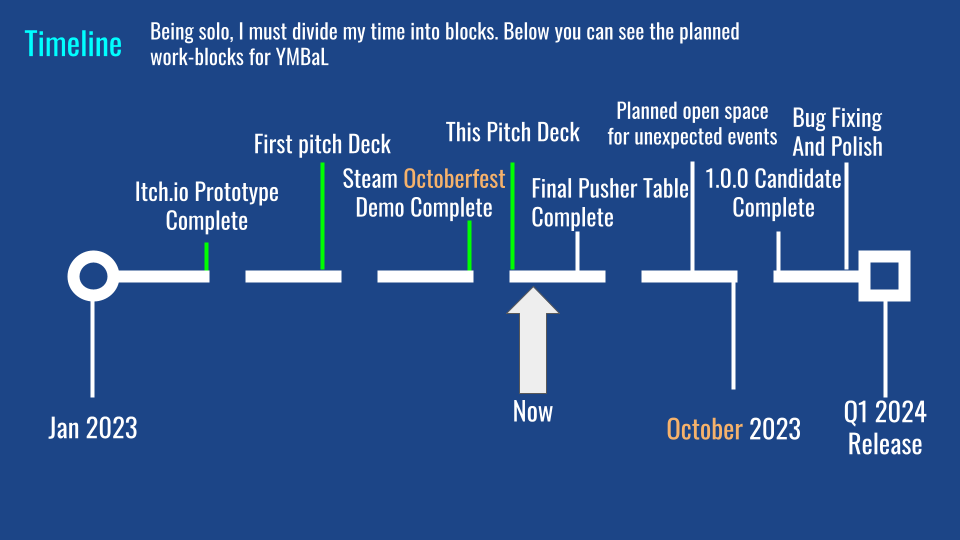 Timeline

Being solo, I must divide my time into blocks. Below you can see the planned work-blocks for YMBaL

Itch.io Prototype Complete

First pitch Deck

Steam Octoberfest Demo Complete

This Pitch Deck

Final Pusher Table Complete

Planned open space for unexpected events

1.0.0 Candidate Complete

Bug Fixing And Polish

Jan 2023

Now

October 2023

Q1 2024 Release